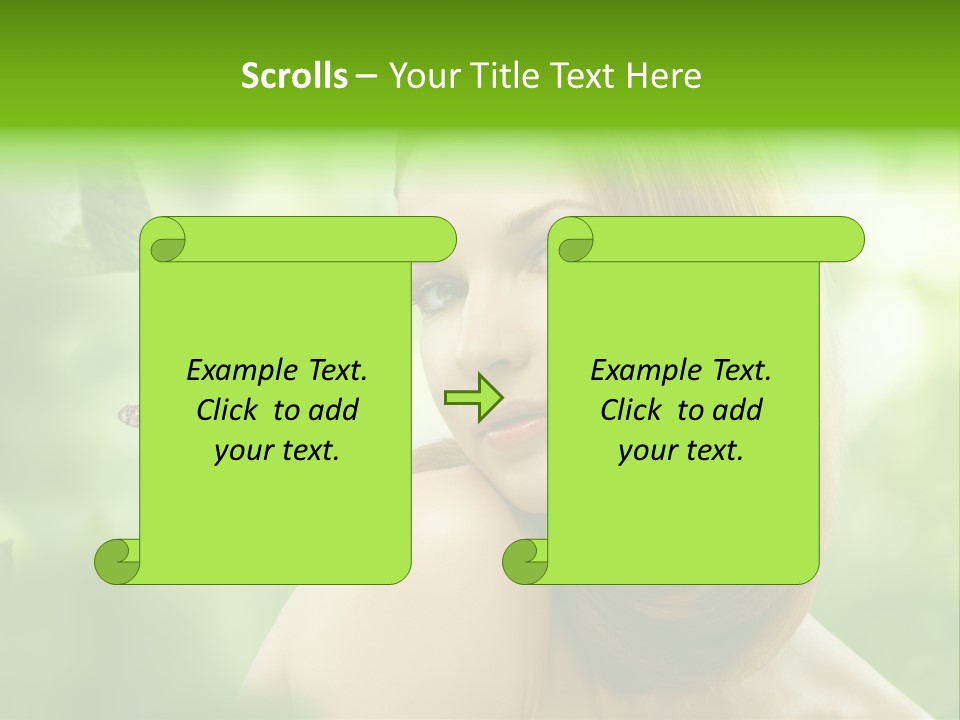 Scrolls – Your Title Text Here

Example Text. Click to add your text.

Example Text. Click to add your text.